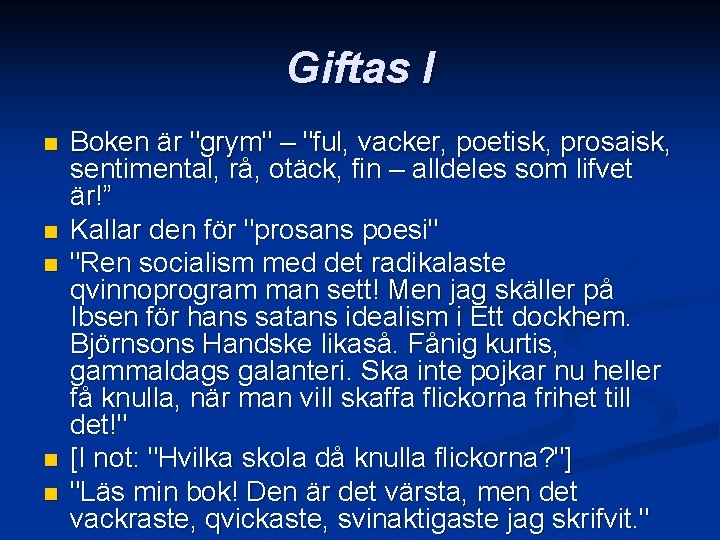 Giftas I

Boken är "grym" – "ful, vacker, poetisk, prosaisk, sentimental, rå, otäck, fin – alldeles som lifvet är!”

Kallar den för "prosans poesi"

"Ren socialism med det radikalaste qvinnoprogram man sett! Men jag skäller på Ibsen för hans satans idealism i Ett dockhem. Björnsons Handske likaså. Fånig kurtis, gammaldags galanteri. Ska inte pojkar nu heller få knulla, när man vill skaffa flickorna frihet till det!"

[I not: "Hvilka skola då knulla flickorna?"]

"Läs min bok! Den är det värsta, men det vackraste, qvickaste, svinaktigaste jag skrifvit."